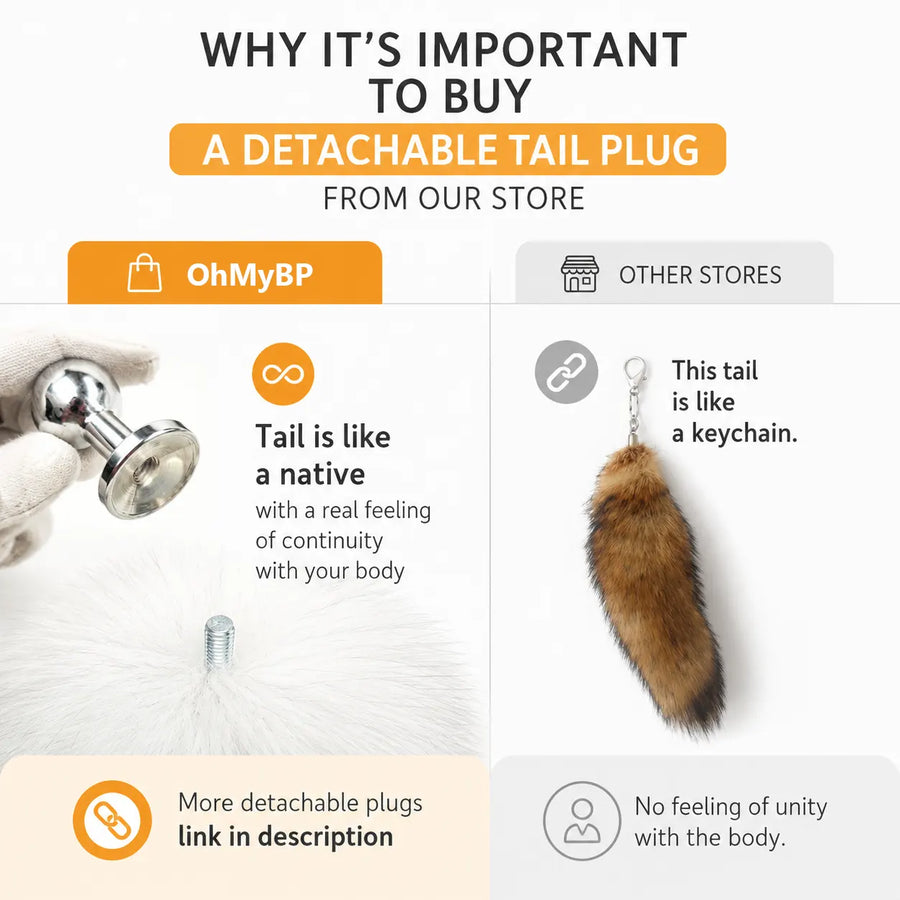 WHY IT'S IMPORTANT TO BUY

A DETACHABLE TAIL PLUG

FROM OUR STORE

OhMyBP

Tail is like a native

with a real feeling of continuity with your body

More detachable plugs
link in description

OTHER STORES

This tail is like a keychain.

No feeling of unity with the body.